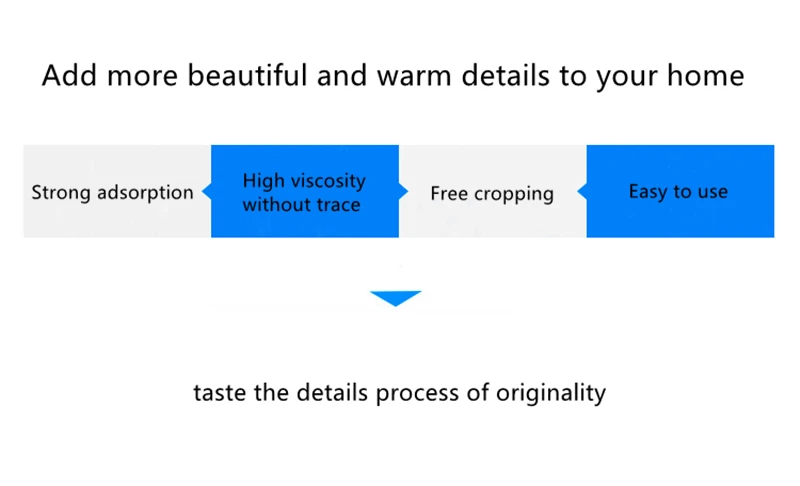 Add more beautiful and warm details to your home

Strong adsorption

High viscosity without trace

Free cropping

Easy to use

taste the details process of originality